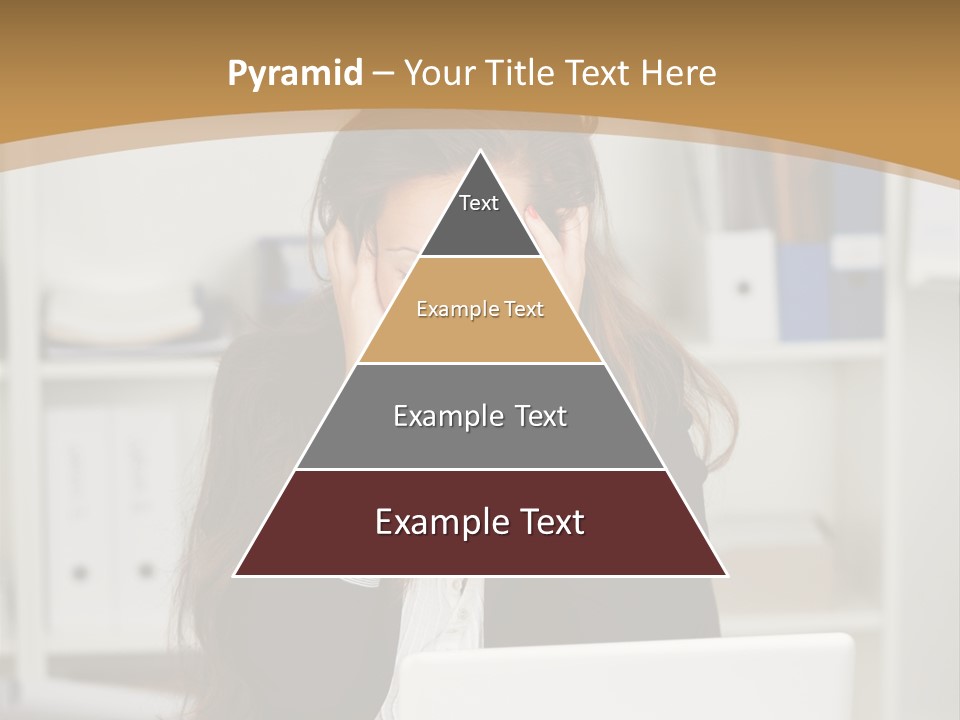 Pyramid – Your Title Text Here

Text

Example Text

Example Text

Example Text